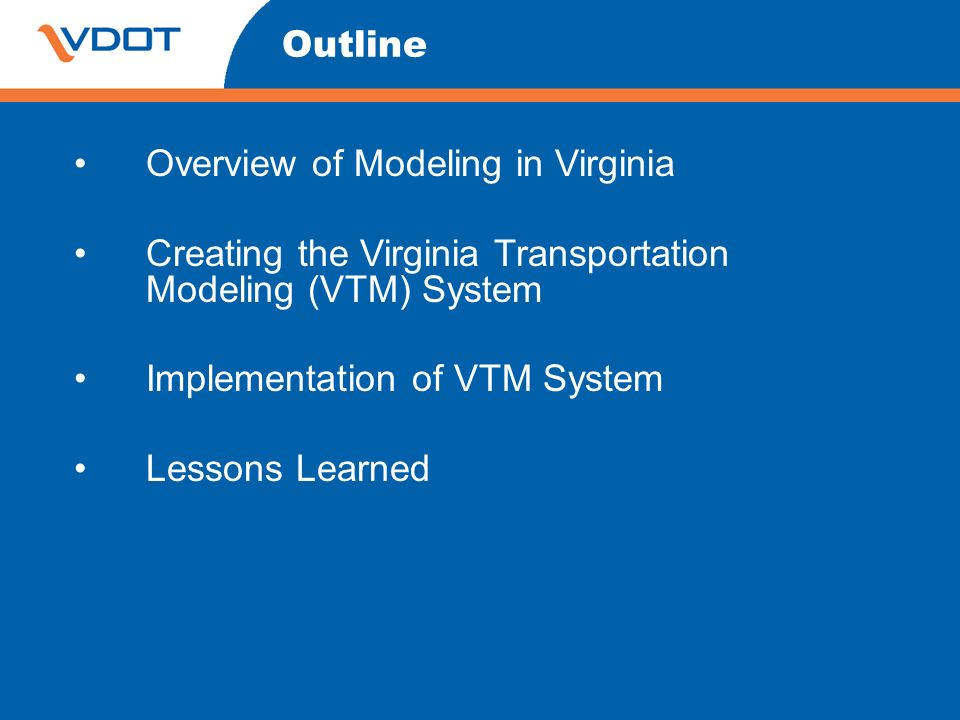 VDOT

Outline

• Overview of Modeling in Virginia

• Creating the Virginia Transportation Modeling (VTM) System

• Implementation of VTM System

• Lessons Learned